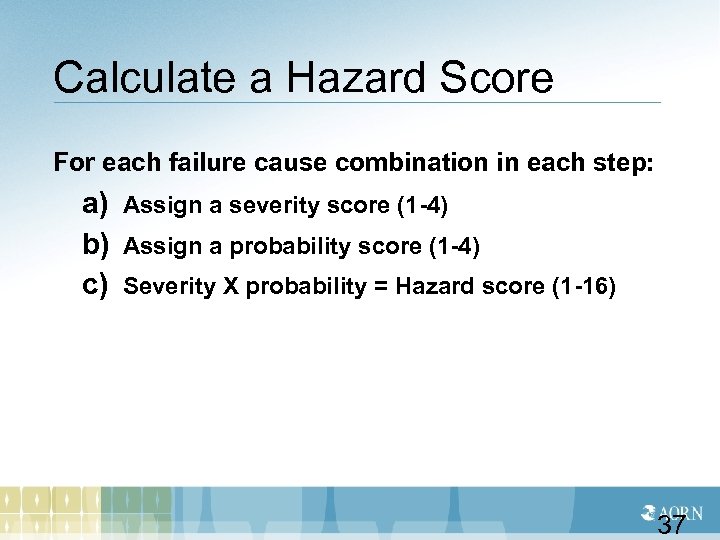 Calculate a Hazard Score

For each failure cause combination in each step:

a) Assign a severity score (1-4)

b) Assign a probability score (1-4)

c) Severity X probability = Hazard score (1-16)

AORN

37